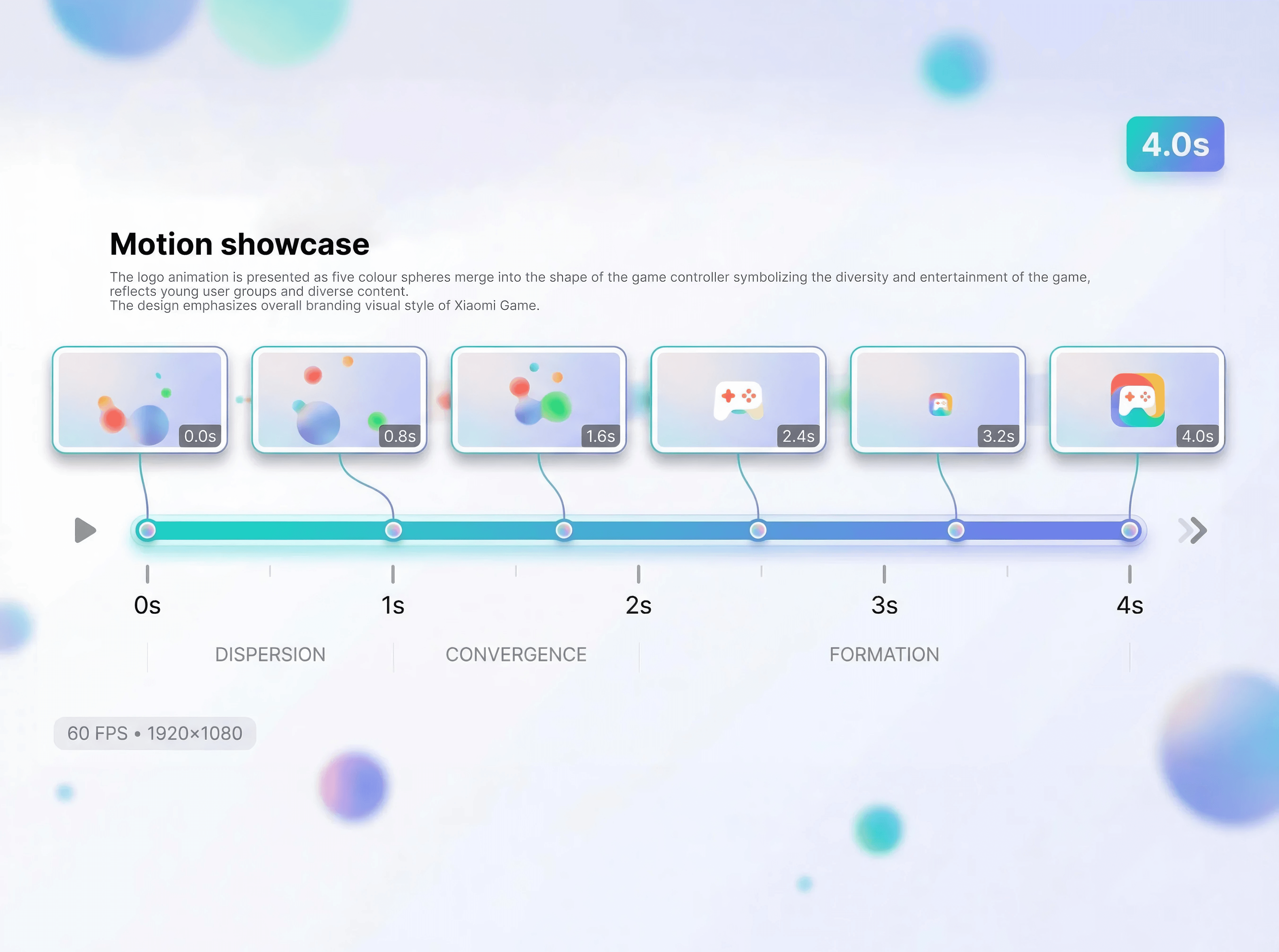 4.0s

Motion showcase

The logo animation is presented as five colour spheres merge into the shape of the game controller symbolizing the diversity and entertainment of the game, reflects young user groups and diverse content.
The design emphasizes overall branding visual style of Xiaomi Game.

0.0s
0.8s
1.6s
2.4s
3.2s
4.0s

0s
1s
2s
3s
4s

DISPERSION
CONVERGENCE
FORMATION

60 FPS • 1920×1080